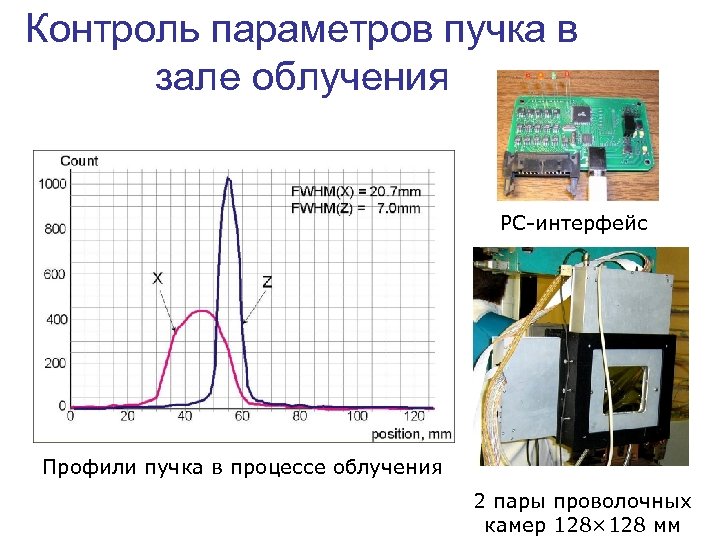 Контроль параметров пучка в зале облучения

Count

1000

800

600

400

200

0

FWHM(X) = 20.7mm
FWHM(Z) = 7.0mm

X

Z

0 20 40 60 80 100 120

position, mm

Профили пучка в процессе облучения

PC-интерфейс

2 пары проволочных камер 128×128 мм